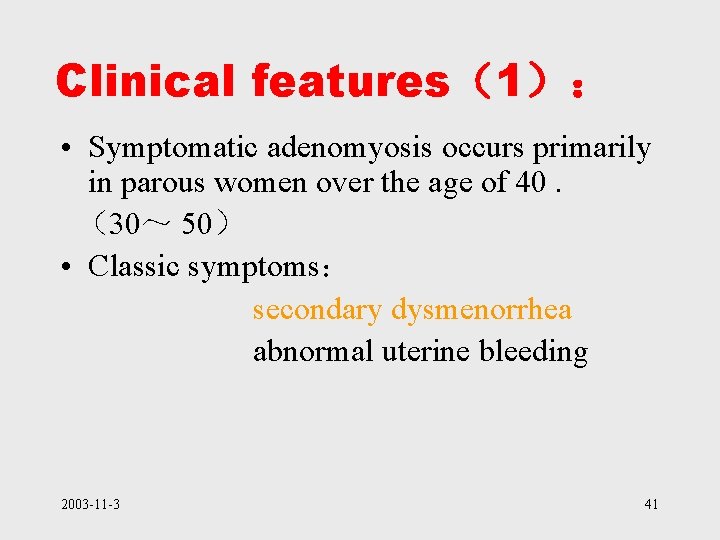 Clinical features（1）：

• Symptomatic adenomyosis occurs primarily in parous women over the age of 40 .
（30～ 50）

• Classic symptoms：
secondary dysmenorrhea
abnormal uterine bleeding

2003-11-3

41